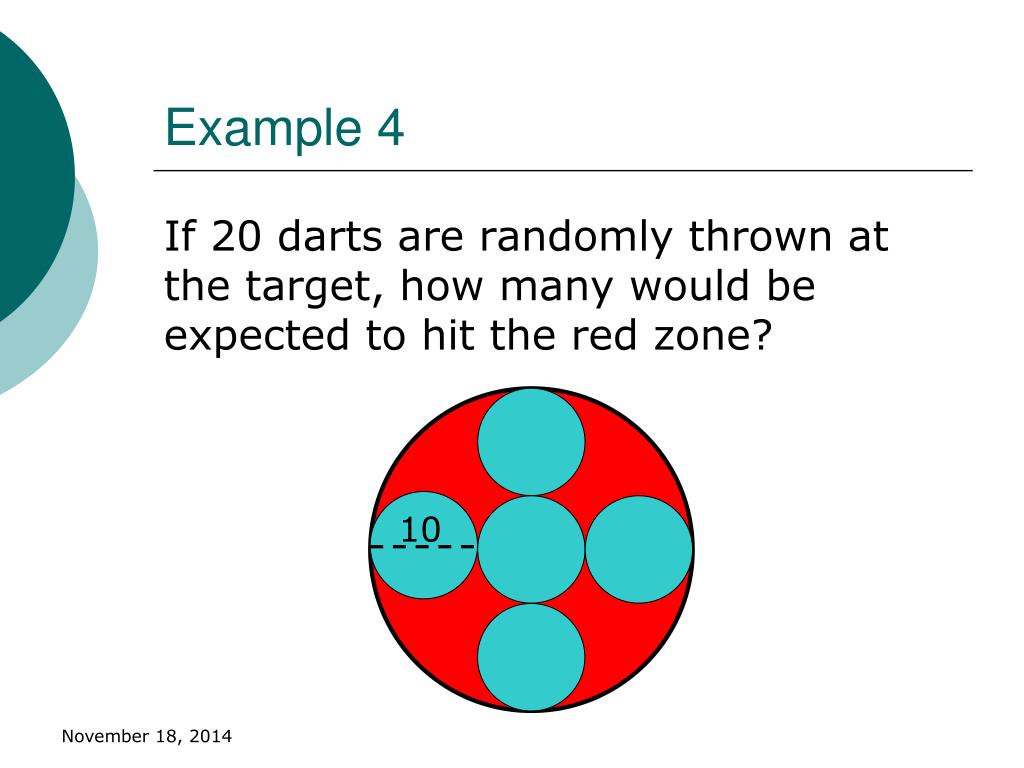 Example 4

If 20 darts are randomly thrown at the target, how many would be expected to hit the red zone?

10

November 18, 2014